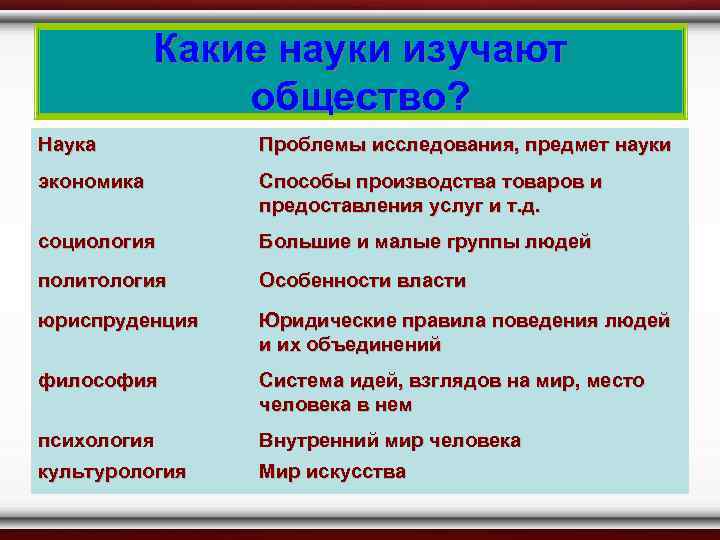 Какие науки изучают общество?

| Наука | Проблемы исследования, предмет науки |
|---|---|
| экономика | Способы производства товаров и предоставления услуг и т.д. |
| социология | Большие и малые группы людей |
| политология | Особенности власти |
| юриспруденция | Юридические правила поведения людей и их объединений |
| философия | Система идей, взглядов на мир, место человека в нем |
| психология | Внутренний мир человека |
| культурология | Мир искусства |